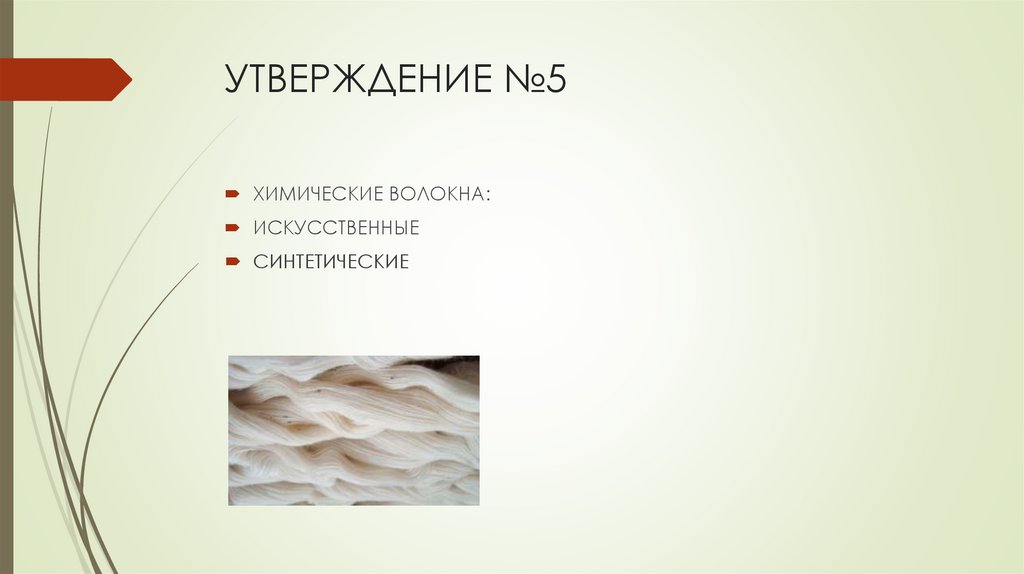 УТВЕРЖДЕНИЕ №5

ХИМИЧЕСКИЕ ВОЛОКНА:
ИСКУССТВЕННЫЕ
СИНТЕТИЧЕСКИЕ